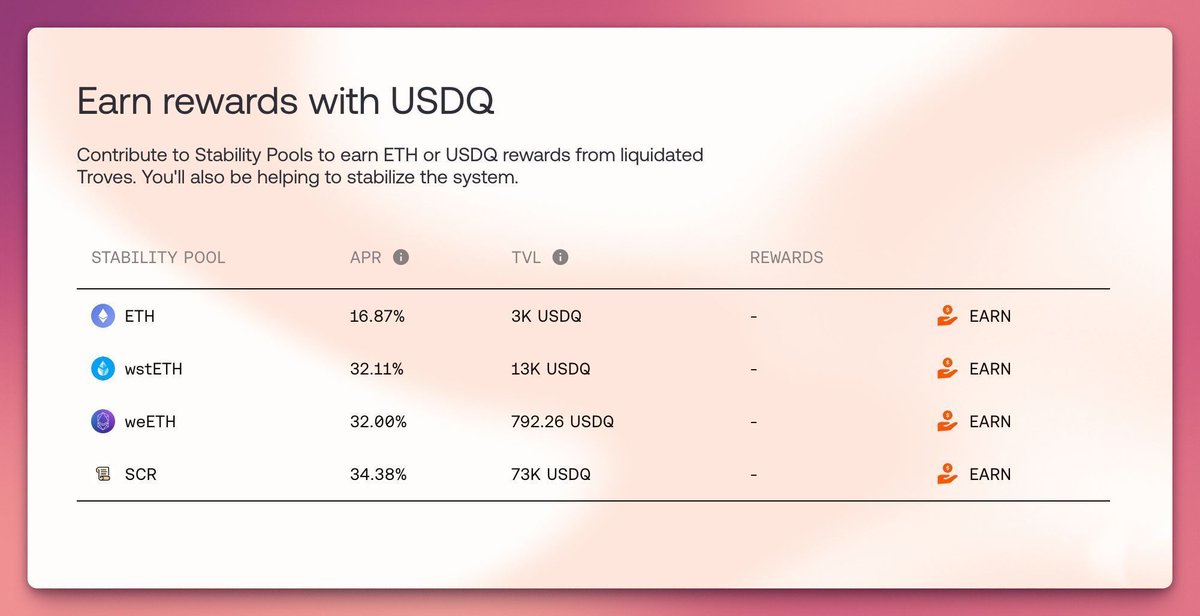 Earn rewards with USDQ

Contribute to Stability Pools to earn ETH or USDQ rewards from liquidated Troves. You'll also be helping to stabilize the system.

| STABILITY POOL | APR | TVL | REWARDS | |
|---|---|---|---|---|
| ETH | 16.87% | 3K USDQ | - | EARN |
| wstETH | 32.11% | 13K USDQ | - | EARN |
| weETH | 32.00% | 792.26 USDQ | - | EARN |
| SCR | 34.38% | 73K USDQ | - | EARN |